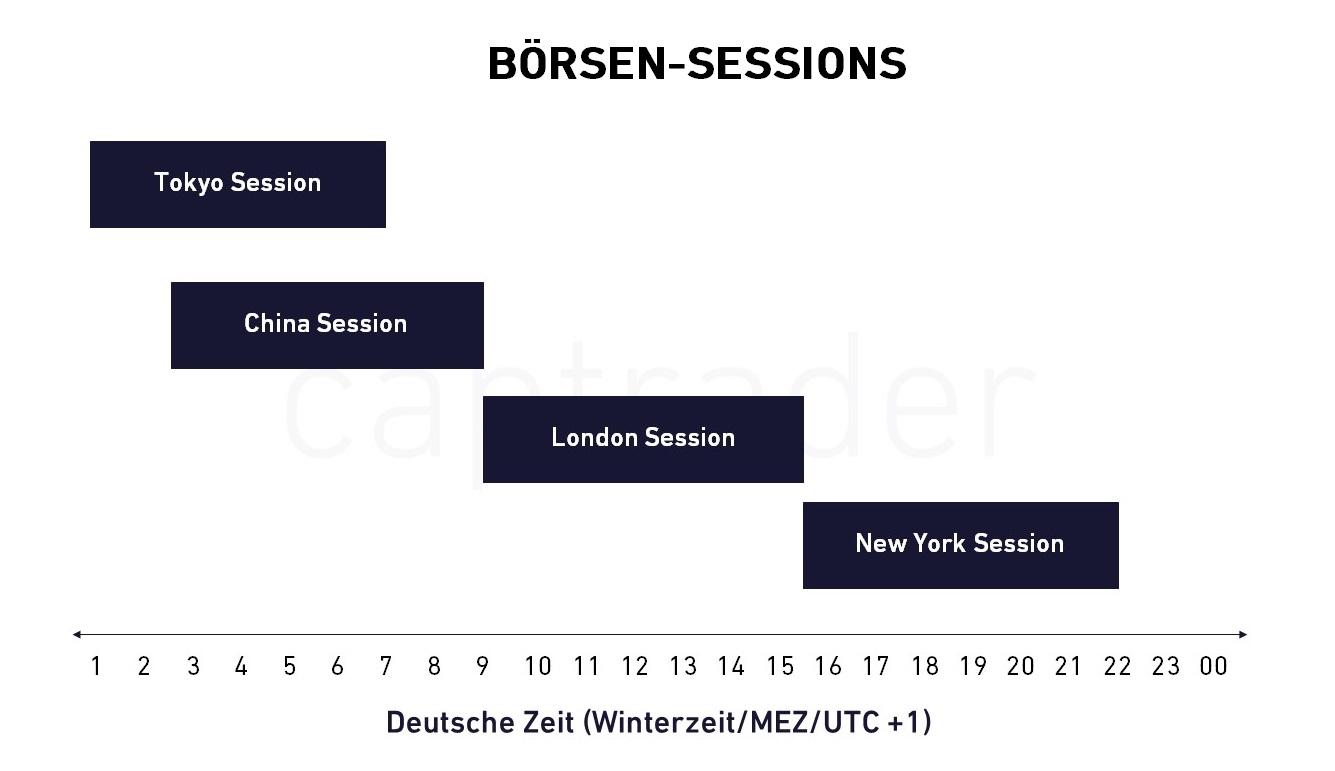 BÖRSEN-SESSIONS

Tokyo Session

China Session

captrader

London Session

New York Session

1 2 3 4 5 6 7 8 9 10 11 12 13 14 15 16 17 18 19 20 21 22 23 00

Deutsche Zeit (Winterzeit/MEZ/UTC +1)